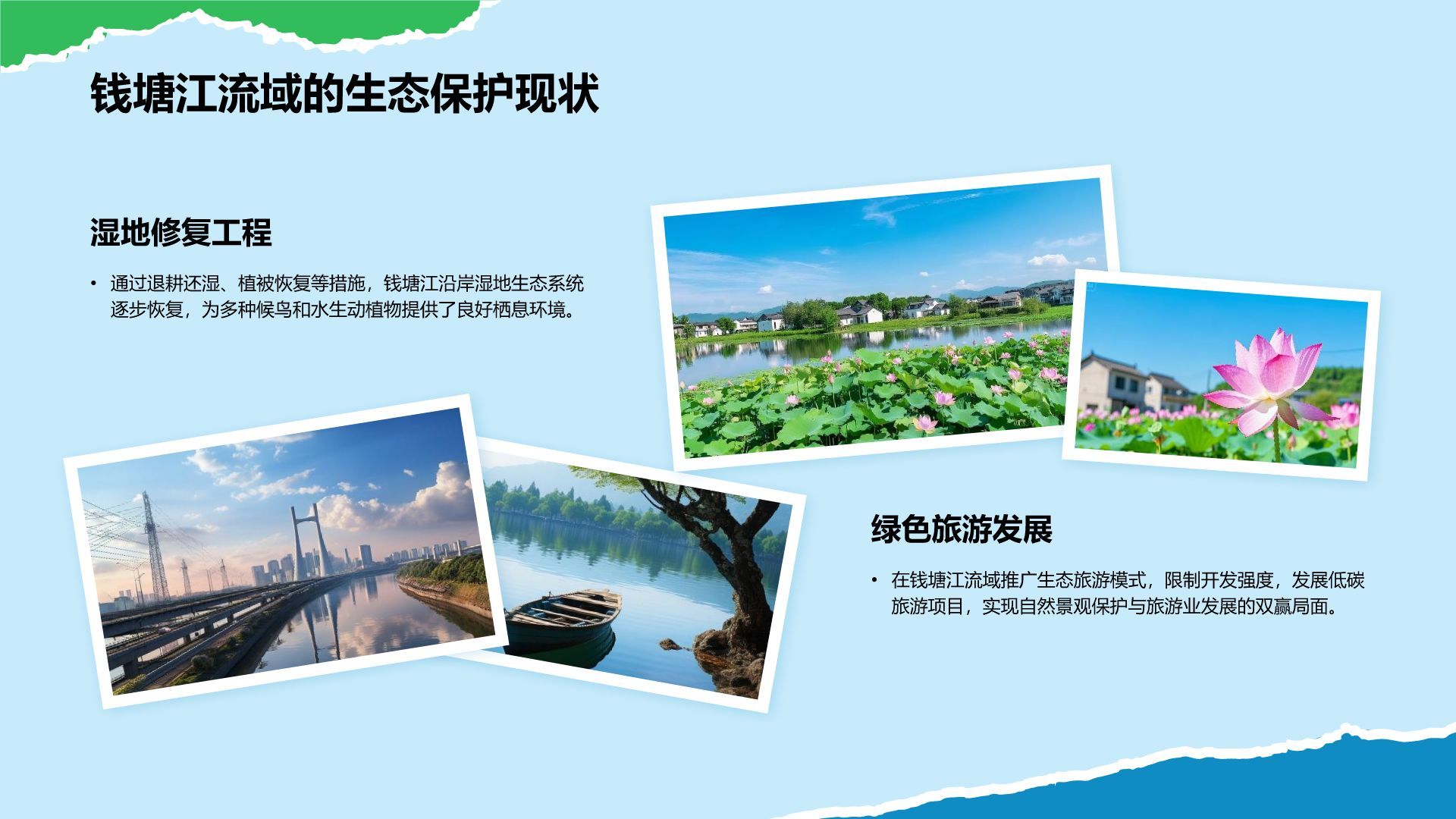 钱塘江流域的生态保护现状

湿地修复工程

• 通过退耕还湿、植被恢复等措施，钱塘江沿岸湿地生态系统逐步恢复，为多种候鸟和水生动植物提供了良好栖息环境。

绿色旅游发展

• 在钱塘江流域推广生态旅游模式，限制开发强度，发展低碳旅游项目，实现自然景观保护与旅游业发展的双赢局面。